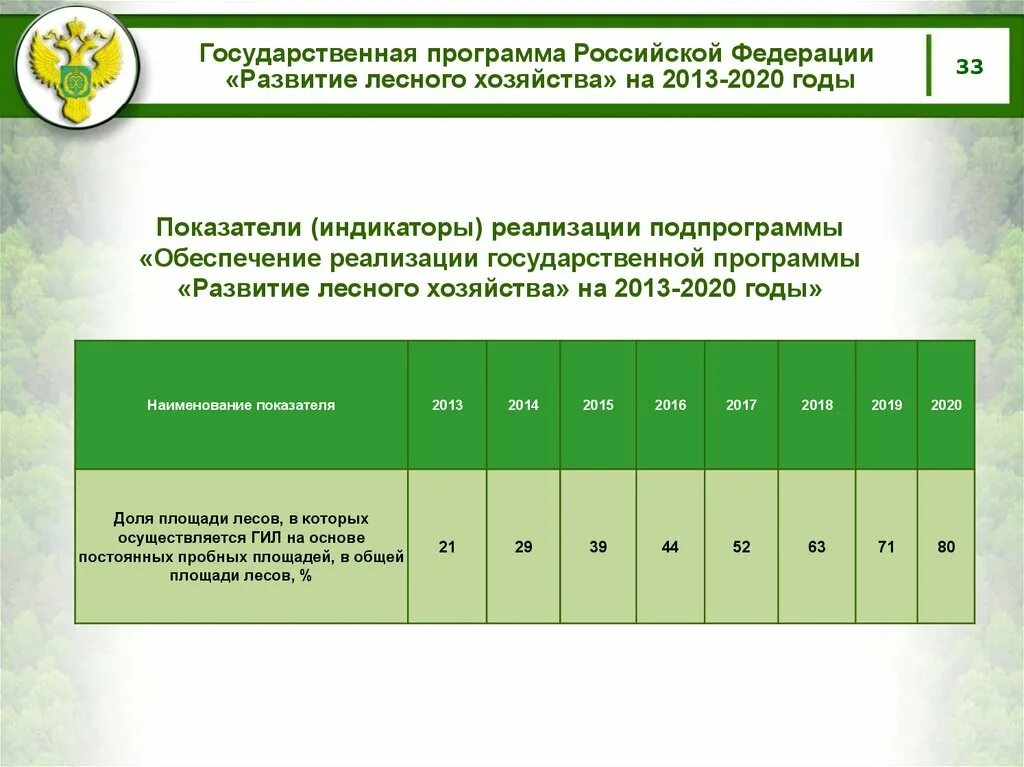 Государственная программа Российской Федерации «Развитие лесного хозяйства» на 2013-2020 годы

33

Показатели (индикаторы) реализации подпрограммы «Обеспечение реализации государственной программы «Развитие лесного хозяйства» на 2013-2020 годы»

| Наименование показателя | 2013 | 2014 | 2015 | 2016 | 2017 | 2018 | 2019 | 2020 |
|---|---|---|---|---|---|---|---|---|
| Доля площади лесов, в которых осуществляется ГИЛ на основе постоянных пробных площадей, в общей площади лесов, % | 21 | 29 | 39 | 44 | 52 | 63 | 71 | 80 |